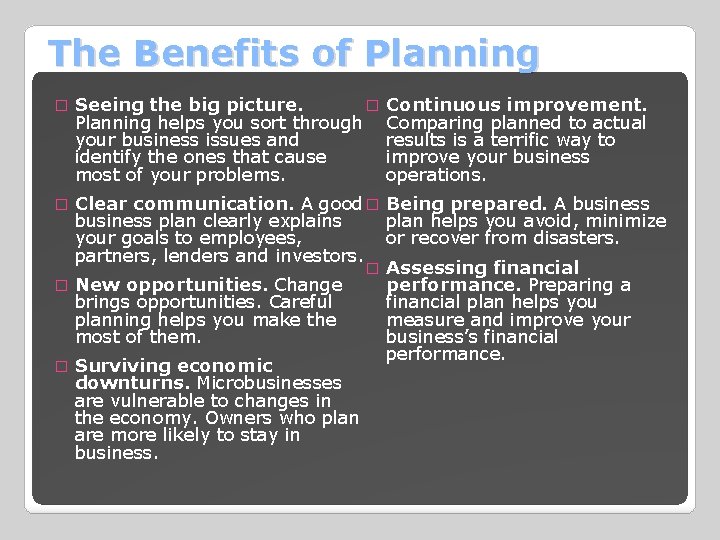 The Benefits of Planning

□ Seeing the big picture. Planning helps you sort through your business issues and identify the ones that cause most of your problems.

□ Clear communication. A good business plan clearly explains your goals to employees, partners, lenders and investors.

□ New opportunities. Change brings opportunities. Careful planning helps you make the most of them.

□ Surviving economic downturns. Microbusinesses are vulnerable to changes in the economy. Owners who plan are more likely to stay in business.

□ Continuous improvement. Comparing planned to actual results is a terrific way to improve your business operations.

□ Being prepared. A business plan helps you avoid, minimize or recover from disasters.

□ Assessing financial performance. Preparing a financial plan helps you measure and improve your business's financial performance.